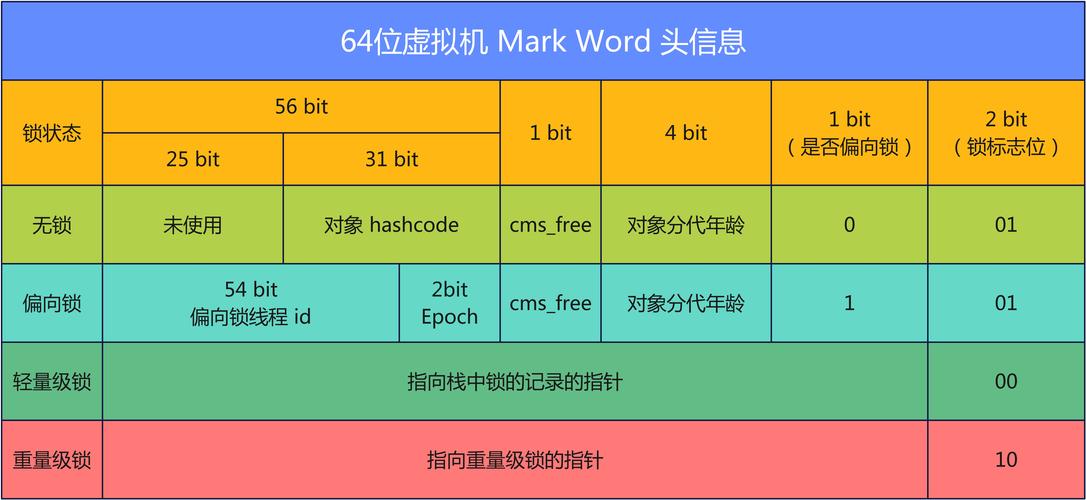 64位虚拟机 Mark Word 头信息

| 锁状态 | 56 bit | | 1 bit | 4 bit | 1 bit （是否偏向锁） | 2 bit （锁标志位） |
|---|---|---|---|---|---|---|
| | 25 bit | 31 bit | | | | |
| 无锁 | 未使用 | 对象 hashcode | cms_free | 对象分代年龄 | 0 | 01 |
| 偏向锁 | 54 bit 偏向锁线程 id | 2bit Epoch | cms_free | 对象分代年龄 | 1 | 01 |
| 轻量级锁 | 指向栈中锁的记录的指针 | | | | | 00 |
| 重量级锁 | 指向重量级锁的指针 | | | | | 10 |